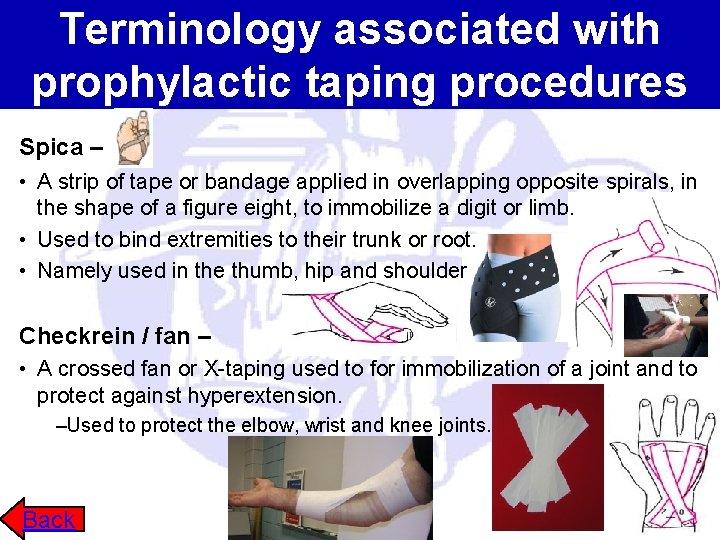 Terminology associated with prophylactic taping procedures

Spica –

• A strip of tape or bandage applied in overlapping opposite spirals, in the shape of a figure eight, to immobilize a digit or limb.
• Used to bind extremities to their trunk or root.
• Namely used in the thumb, hip and shoulder

Checkrein / fan –

• A crossed fan or X-taping used to for immobilization of a joint and to protect against hyperextension.
–Used to protect the elbow, wrist and knee joints.

Back